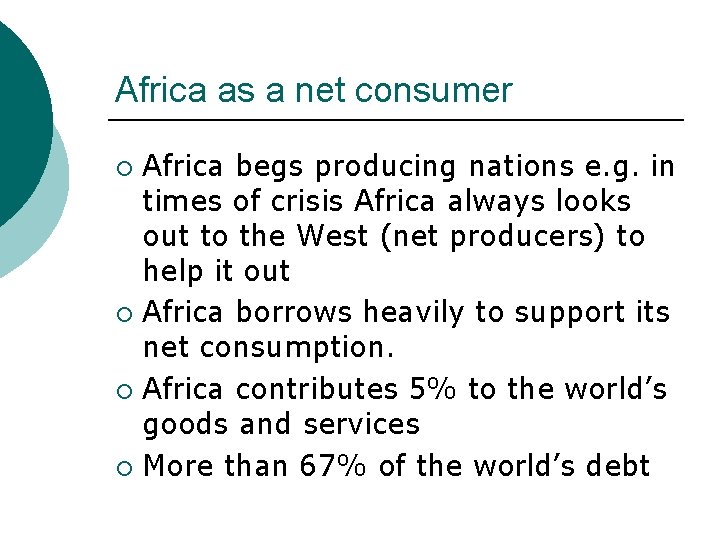 Africa as a net consumer

○ Africa begs producing nations e.g. in times of crisis Africa always looks out to the West (net producers) to help it out
○ Africa borrows heavily to support its net consumption.
○ Africa contributes 5% to the world's goods and services
○ More than 67% of the world's debt